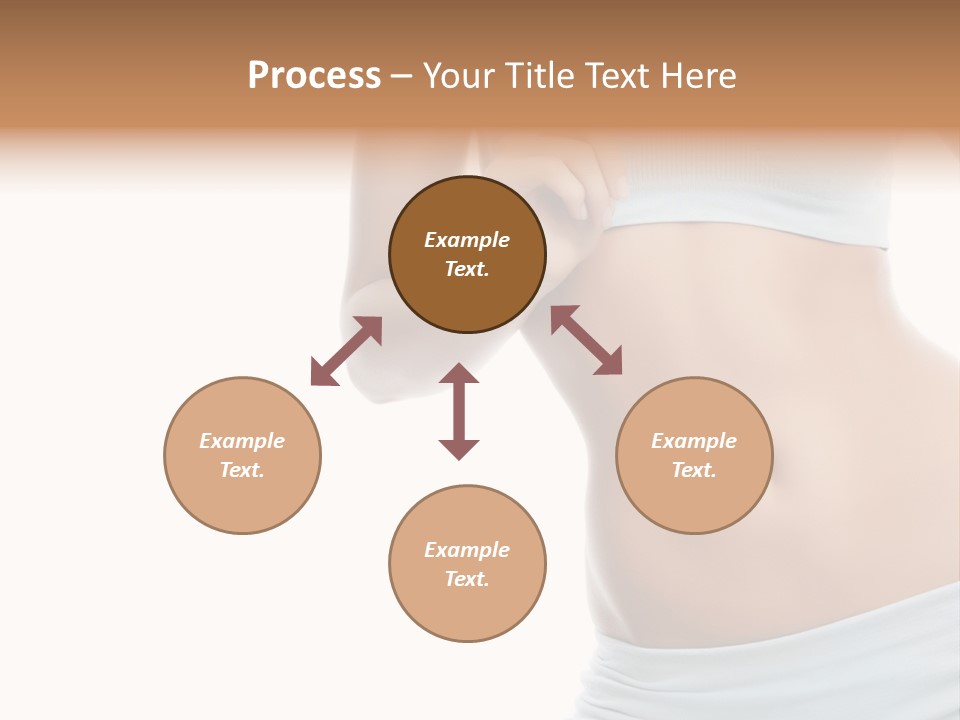 Process – Your Title Text Here

Example Text.

Example Text.

Example Text.

Example Text.